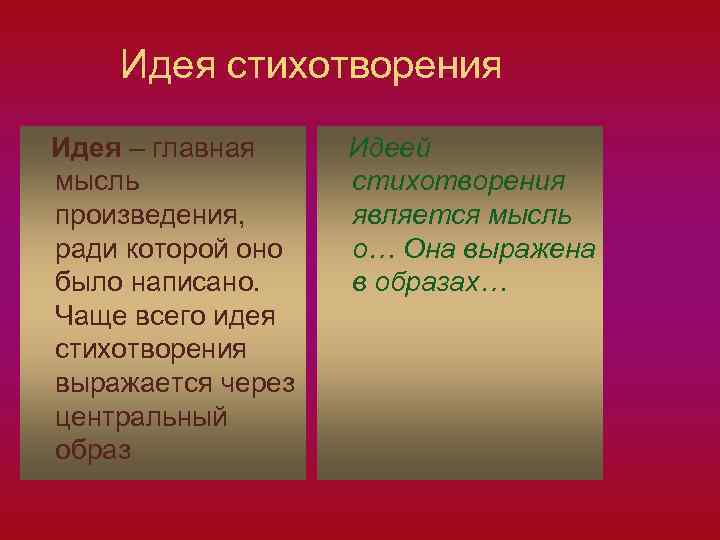 Идея стихотворения

Идея – главная мысль произведения, ради которой оно было написано. Чаще всего идея стихотворения выражается через центральный образ

Идеей стихотворения является мысль о… Она выражена в образах…